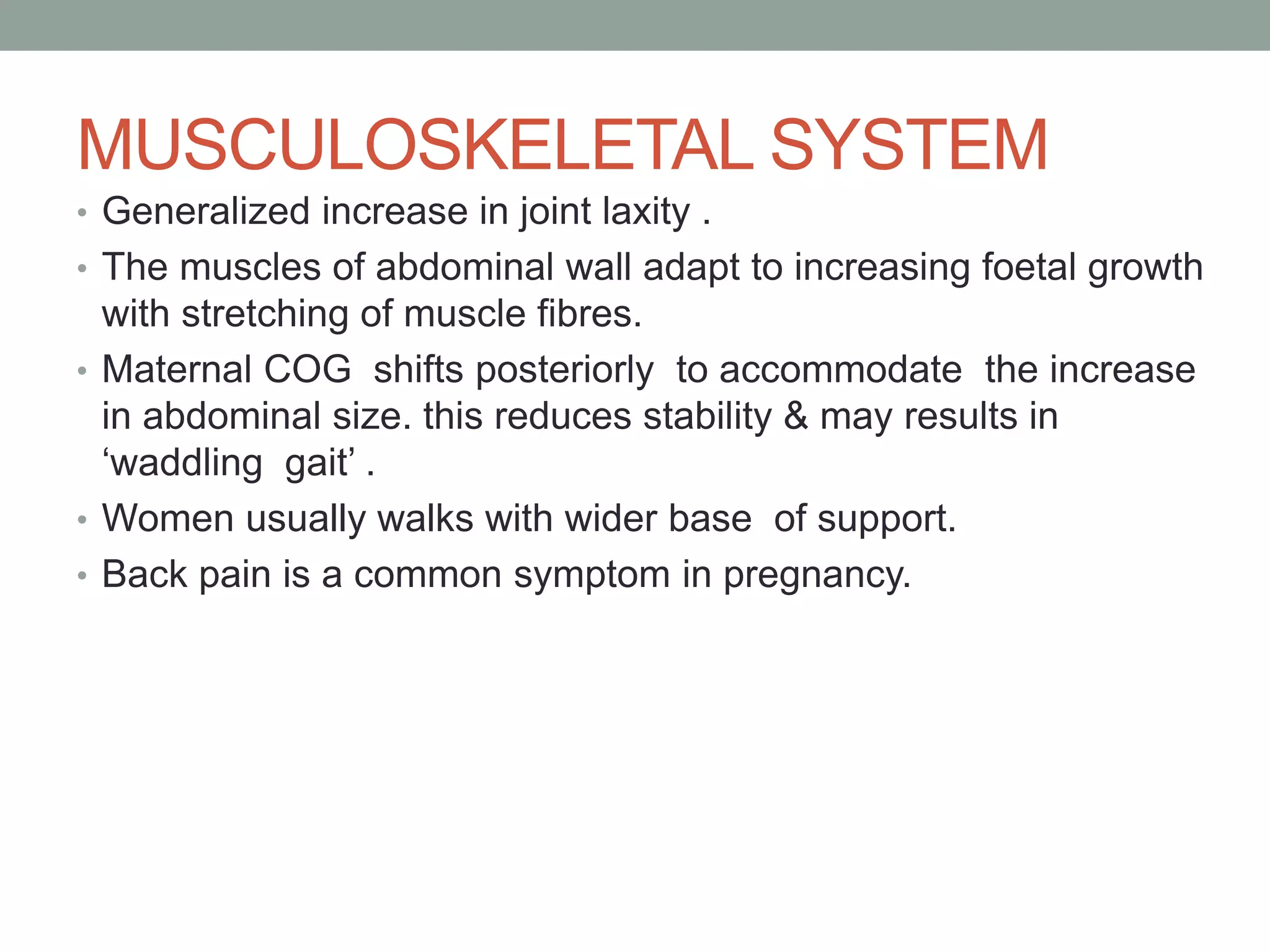 MUSCULOSKELETAL SYSTEM

• Generalized increase in joint laxity .

• The muscles of abdominal wall adapt to increasing foetal growth with stretching of muscle fibres.

• Maternal COG shifts posteriorly to accommodate the increase in abdominal size. this reduces stability & may results in ‘waddling gait’ .

• Women usually walks with wider base of support.

• Back pain is a common symptom in pregnancy.